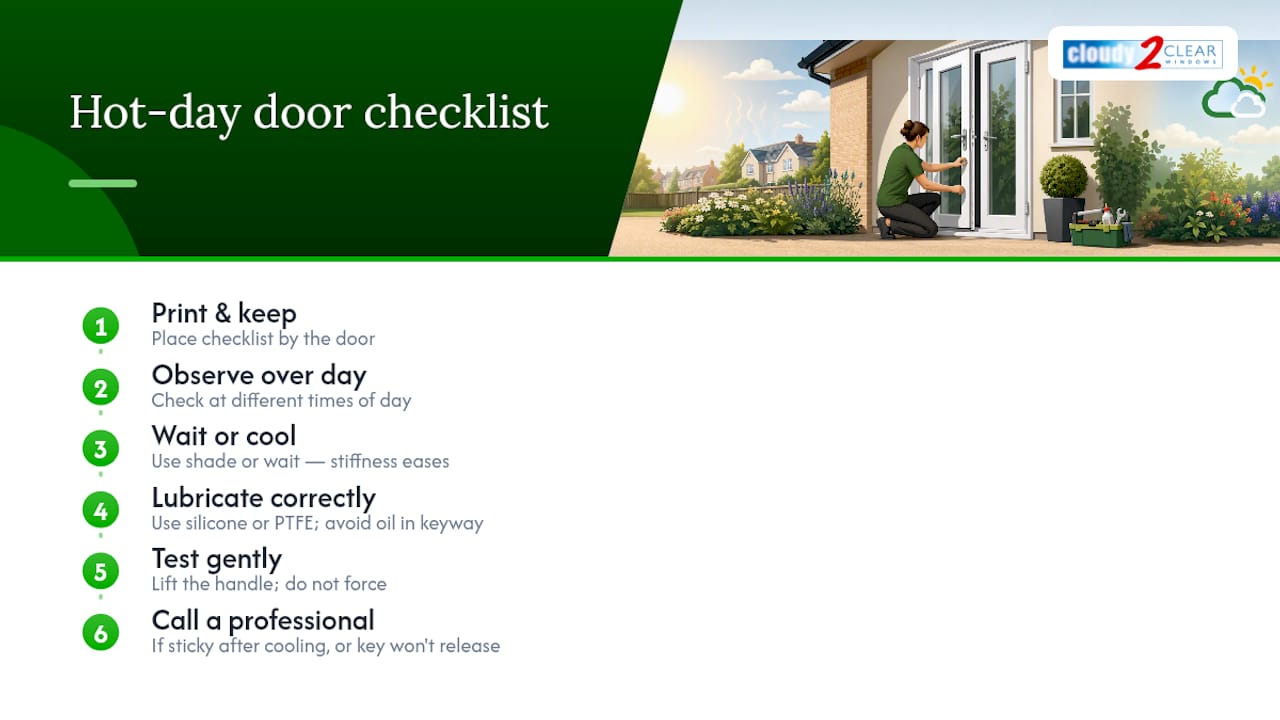 Hot-day door checklist

cloudy 2 CLEAR WINDOWS

1 Print & keep
Place checklist by the door

2 Observe over day
Check at different times of day

3 Wait or cool
Use shade or wait — stiffness eases

4 Lubricate correctly
Use silicone or PTFE; avoid oil in keyway

5 Test gently
Lift the handle; do not force

6 Call a professional
If sticky after cooling, or key won't release